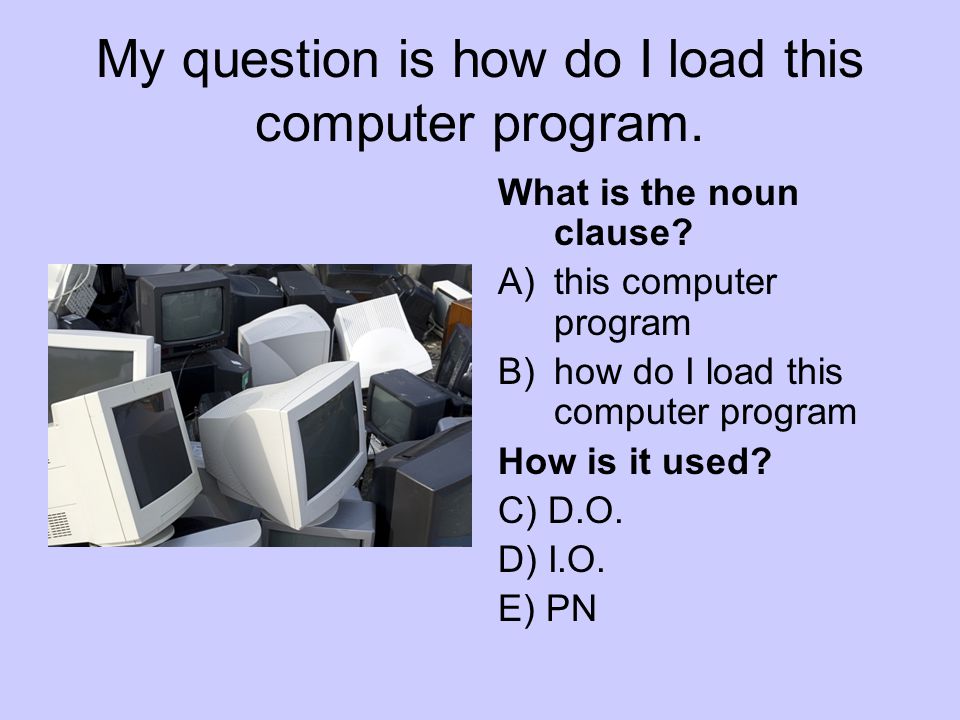 My question is how do I load this computer program.

What is the noun clause?

A) this computer program

B) how do I load this computer program

How is it used?

C) D.O.

D) I.O.

E) PN